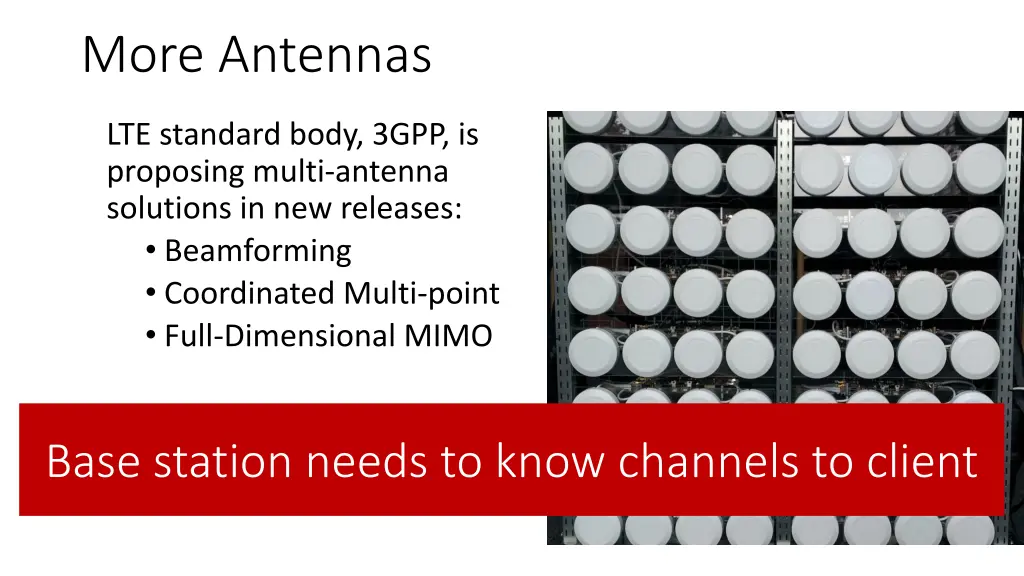 More Antennas

LTE standard body, 3GPP, is proposing multi-antenna solutions in new releases:
• Beamforming
• Coordinated Multi-point
• Full-Dimensional MIMO

Base station needs to know channels to client